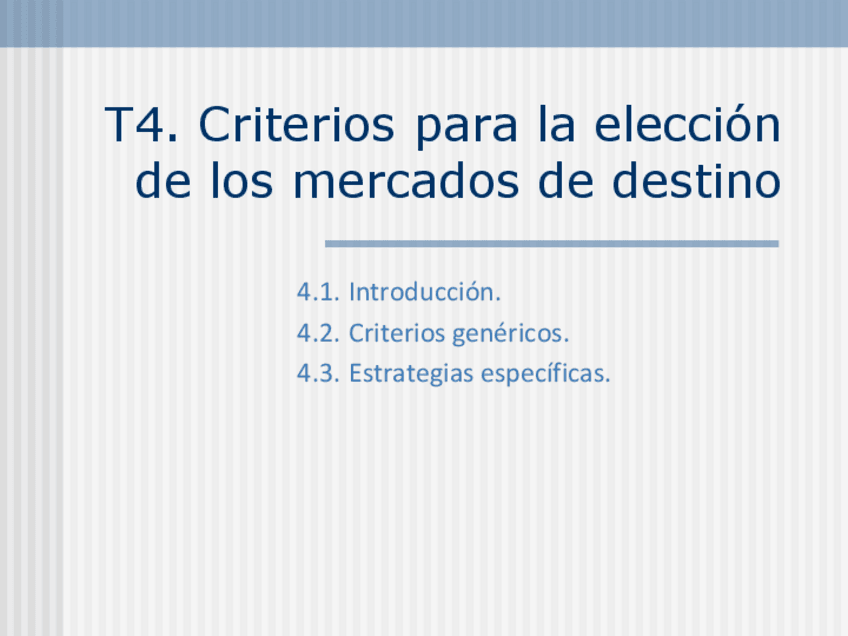 T4. Criterios para la elección de los mercados de destino

4.1. Introducción.

4.2. Criterios genéricos.

4.3. Estrategias específicas.